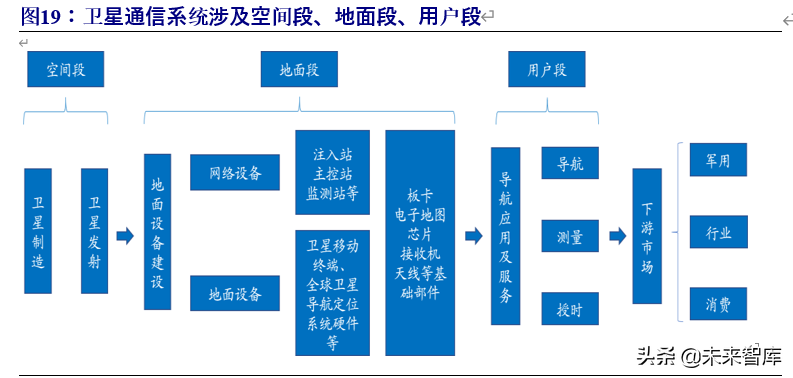 图19：卫星通信系统涉及空间段、地面段、用户段

空间段

地面段

用户段

卫星制造

卫星发射

地面设备建设

网络设备

地面设备

注入站
主控站
监测站等

卫星移动终端、全球卫星导航定位系统硬件等

板卡
电子地图
芯片
接收机
天线等基础部件

导航应用及服务

导航

测量

授时

下游市场

军用

行业

消费

头条 @未来智库